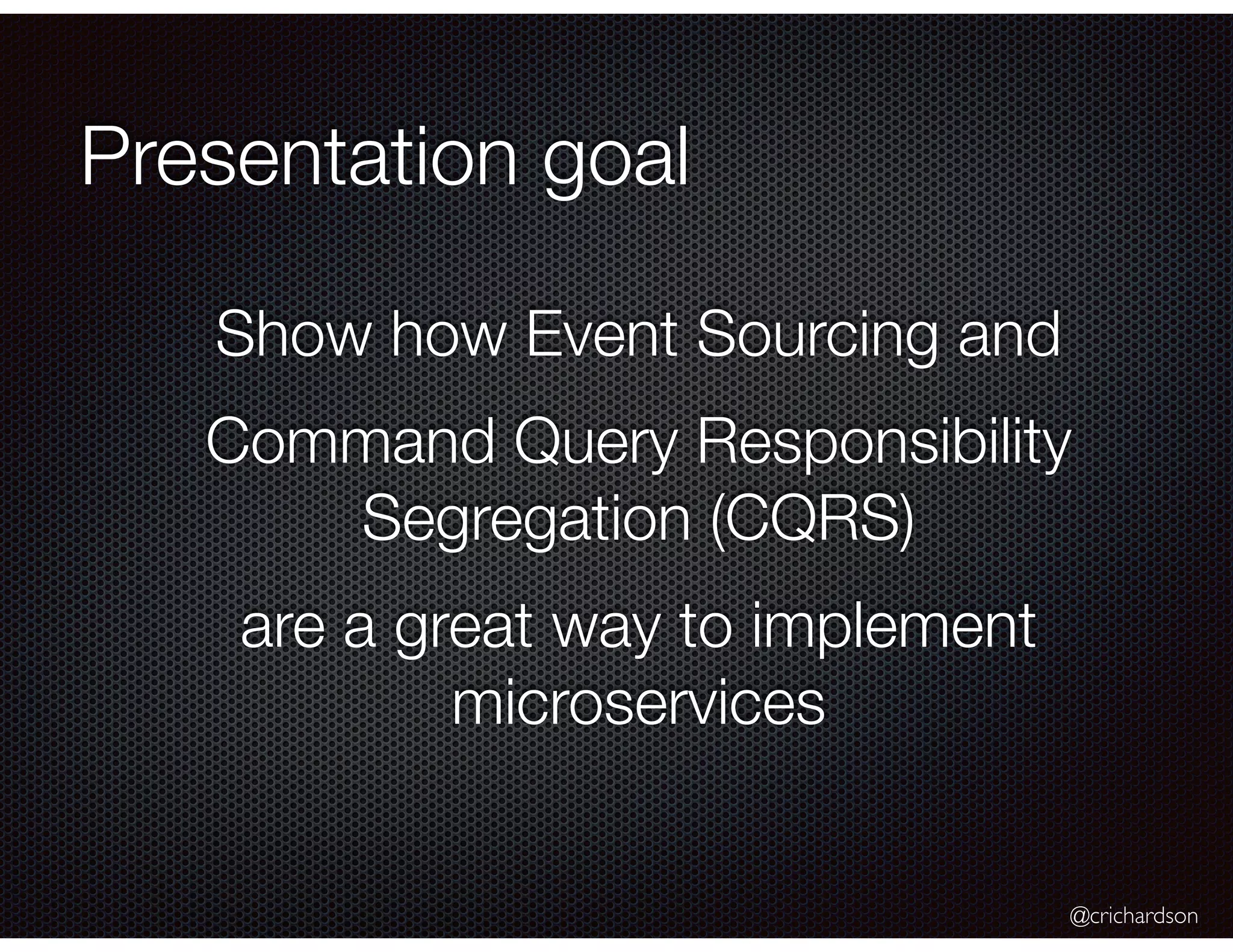 Presentation goal

Show how Event Sourcing and

Command Query Responsibility Segregation (CQRS)

are a great way to implement microservices

@crichardson